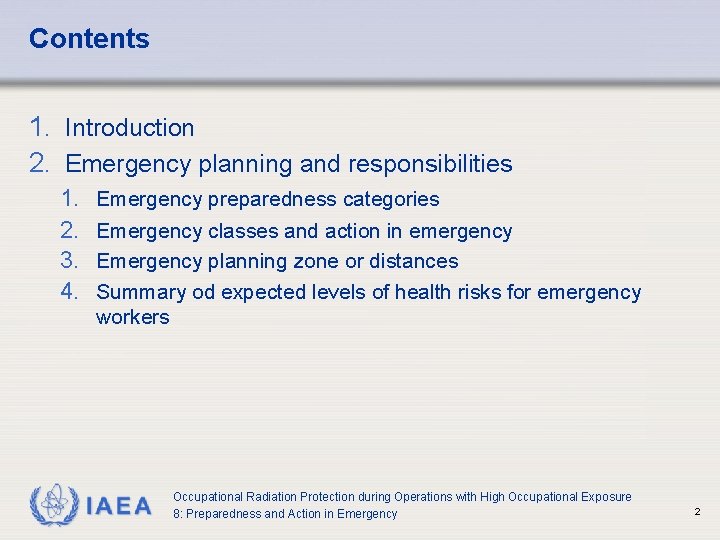 Contents

1. Introduction
2. Emergency planning and responsibilities
   1. Emergency preparedness categories
   2. Emergency classes and action in emergency
   3. Emergency planning zone or distances
   4. Summary od expected levels of health risks for emergency workers

IAEA

Occupational Radiation Protection during Operations with High Occupational Exposure
8: Preparedness and Action in Emergency

2